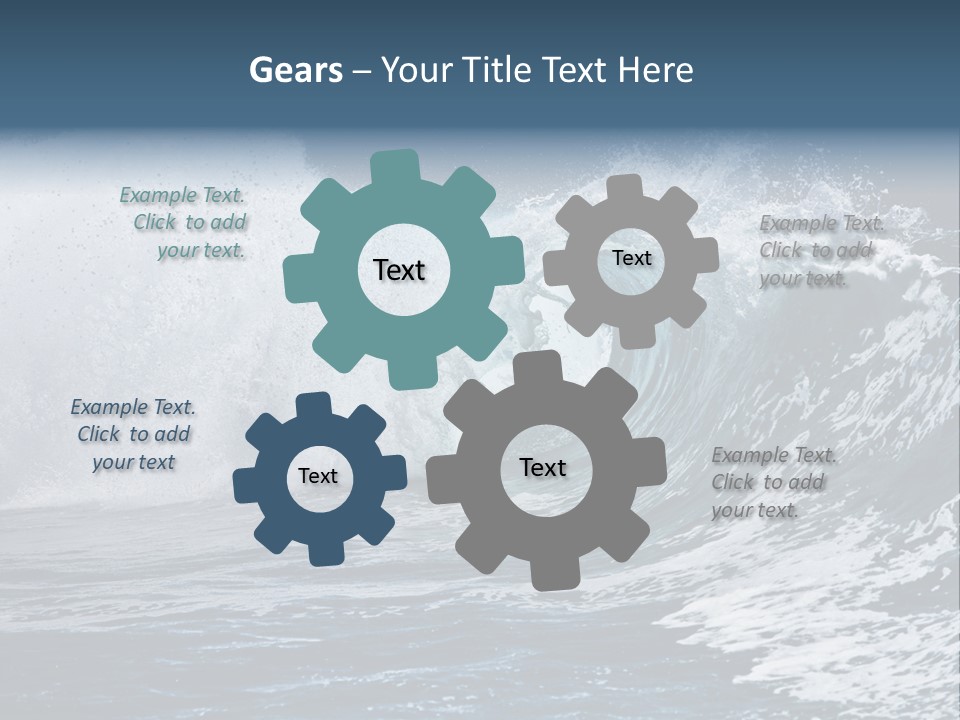 Gears – Your Title Text Here

Example Text. Click to add your text.

Text

Text

Example Text. Click to add your text.

Example Text. Click to add your text

Text

Text

Example Text. Click to add your text.